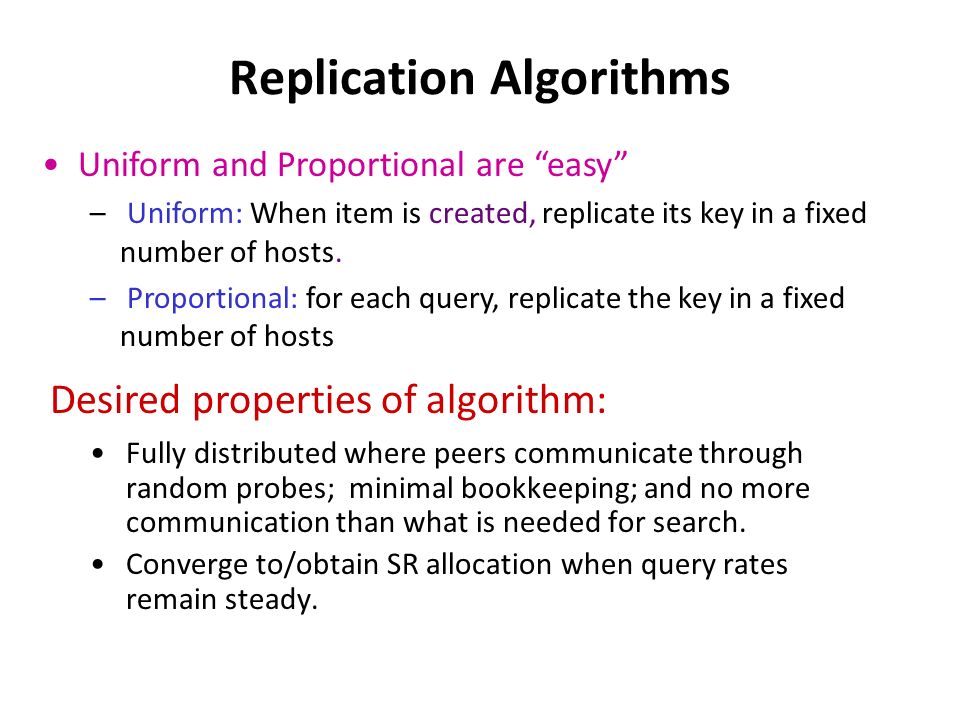 Replication Algorithms

• Uniform and Proportional are “easy”

– Uniform: When item is created, replicate its key in a fixed number of hosts.

– Proportional: for each query, replicate the key in a fixed number of hosts

Desired properties of algorithm:

• Fully distributed where peers communicate through random probes; minimal bookkeeping; and no more communication than what is needed for search.

• Converge to/obtain SR allocation when query rates remain steady.